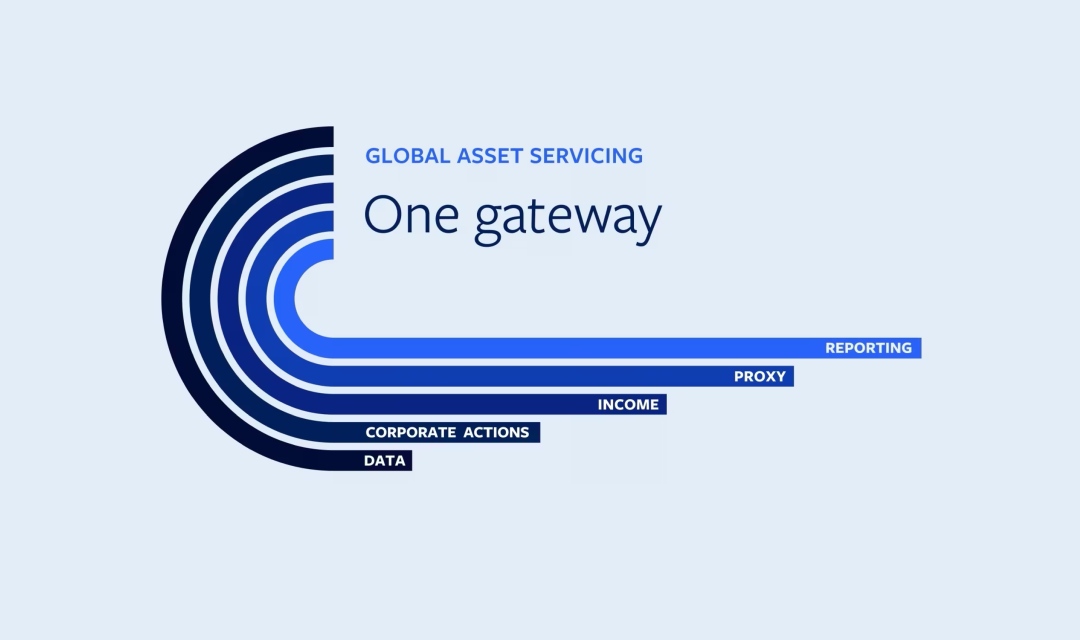 GLOBAL ASSET SERVICING

One gateway

REPORTING

PROXY

INCOME

CORPORATE ACTIONS

DATA